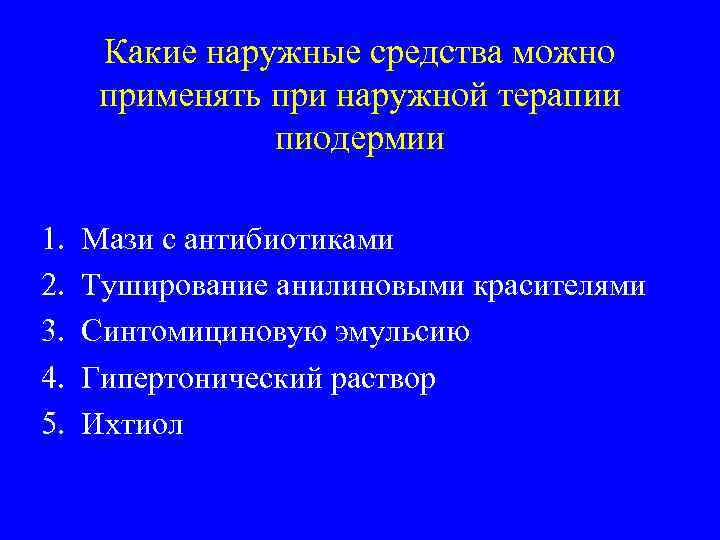 Какие наружные средства можно применять при наружной терапии пиодермии

1. Мази с антибиотиками
2. Туширование анилиновыми красителями
3. Синтомициновую эмульсию
4. Гипертонический раствор
5. Ихтиол